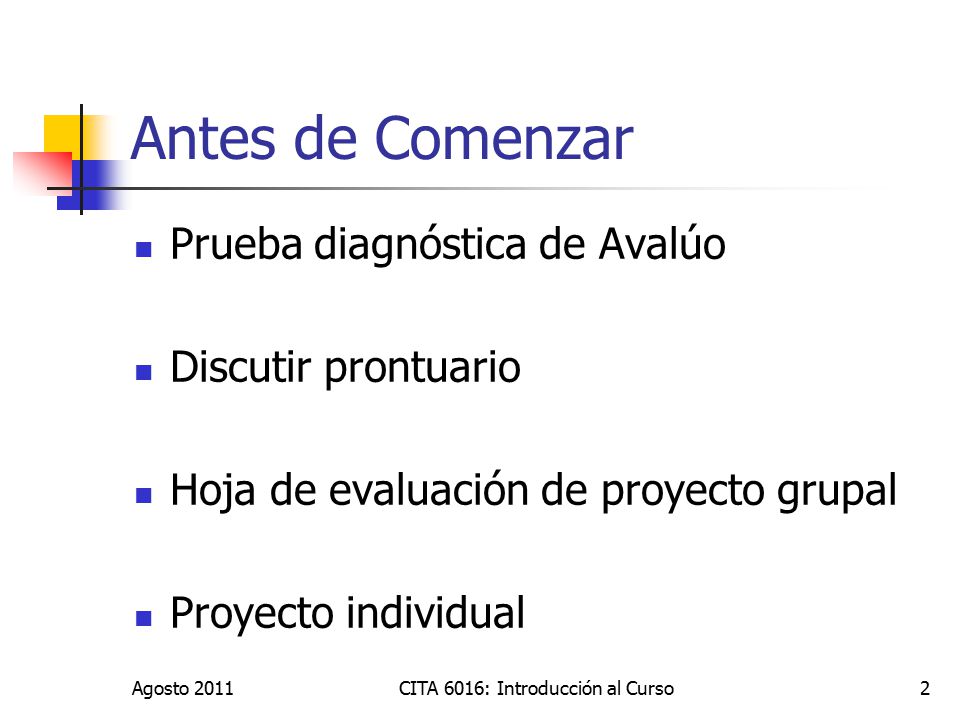 Antes de Comenzar

- Prueba diagnóstica de Avalúo
- Discutir prontuario
- Hoja de evaluación de proyecto grupal
- Proyecto individual

Agosto 2011 CITA 6016: Introducción al Curso 2